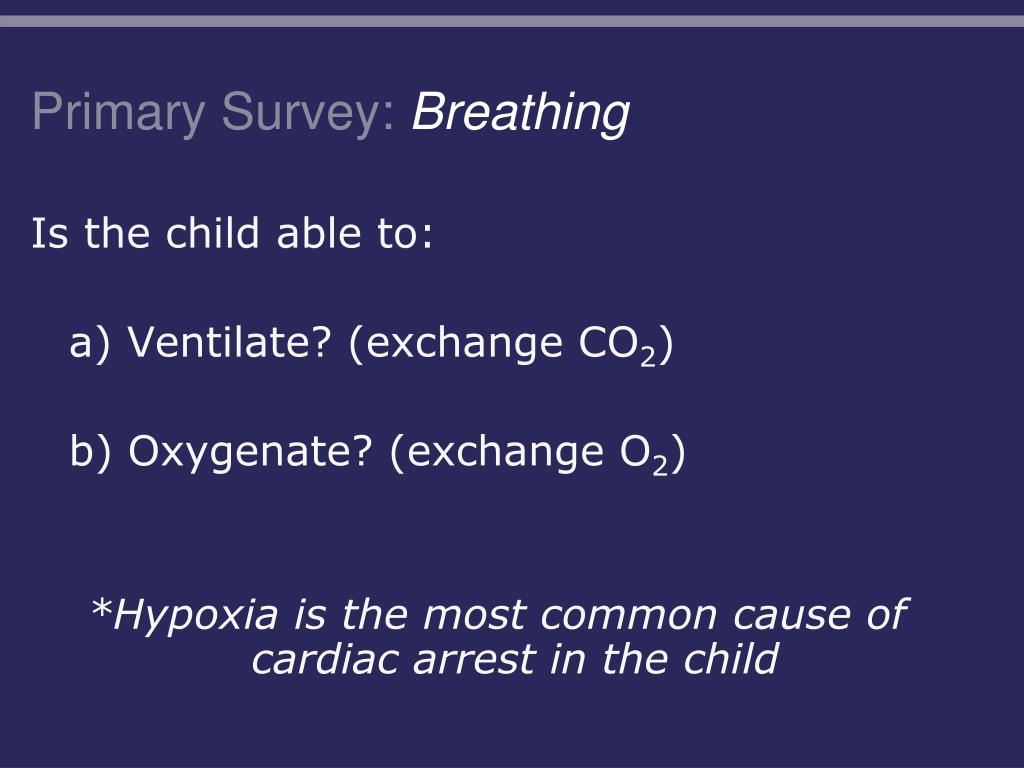 Primary Survey: Breathing

Is the child able to:

a) Ventilate? (exchange $CO_2$)

b) Oxygenate? (exchange $O_2$)

*Hypoxia is the most common cause of cardiac arrest in the child